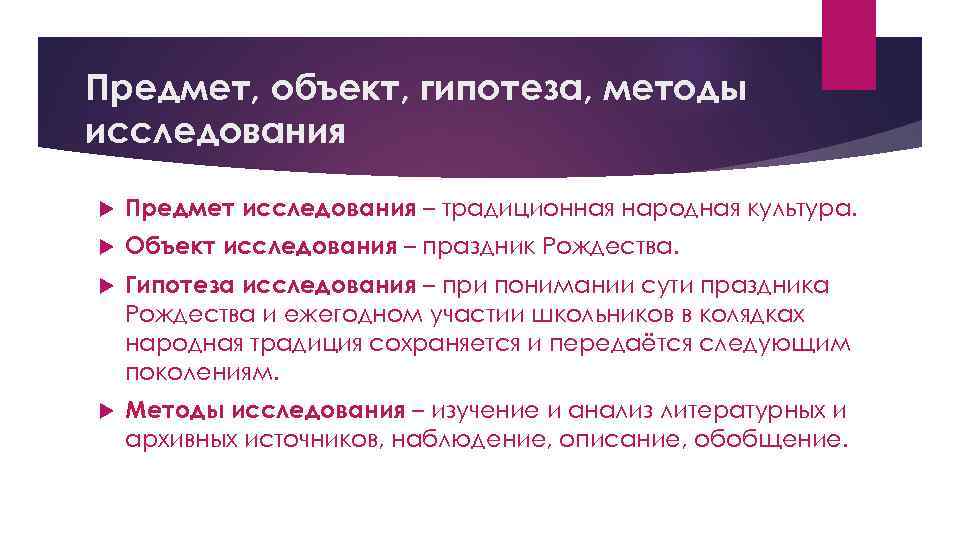 Предмет, объект, гипотеза, методы исследования

Предмет исследования – традиционная народная культура.

Объект исследования – праздник Рождества.

Гипотеза исследования – при понимании сути праздника Рождества и ежегодном участии школьников в колядках народная традиция сохраняется и передаётся следующим поколениям.

Методы исследования – изучение и анализ литературных и архивных источников, наблюдение, описание, обобщение.